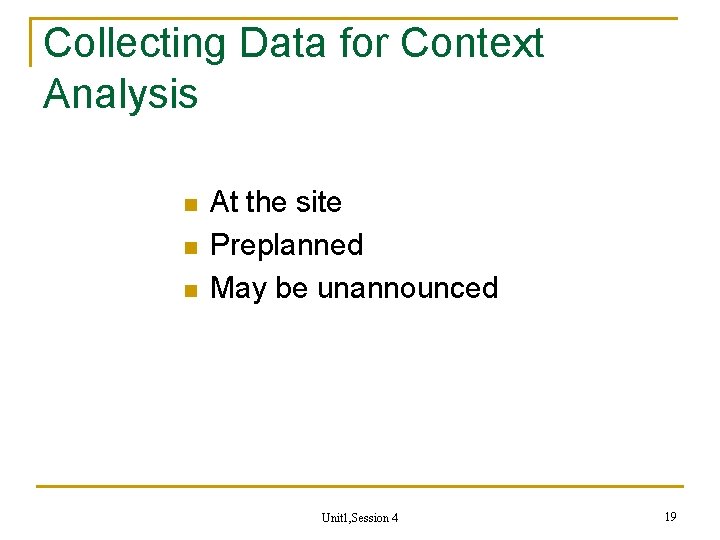 Collecting Data for Context Analysis

- At the site
- Preplanned
- May be unannounced

Unit1,Session 4

19